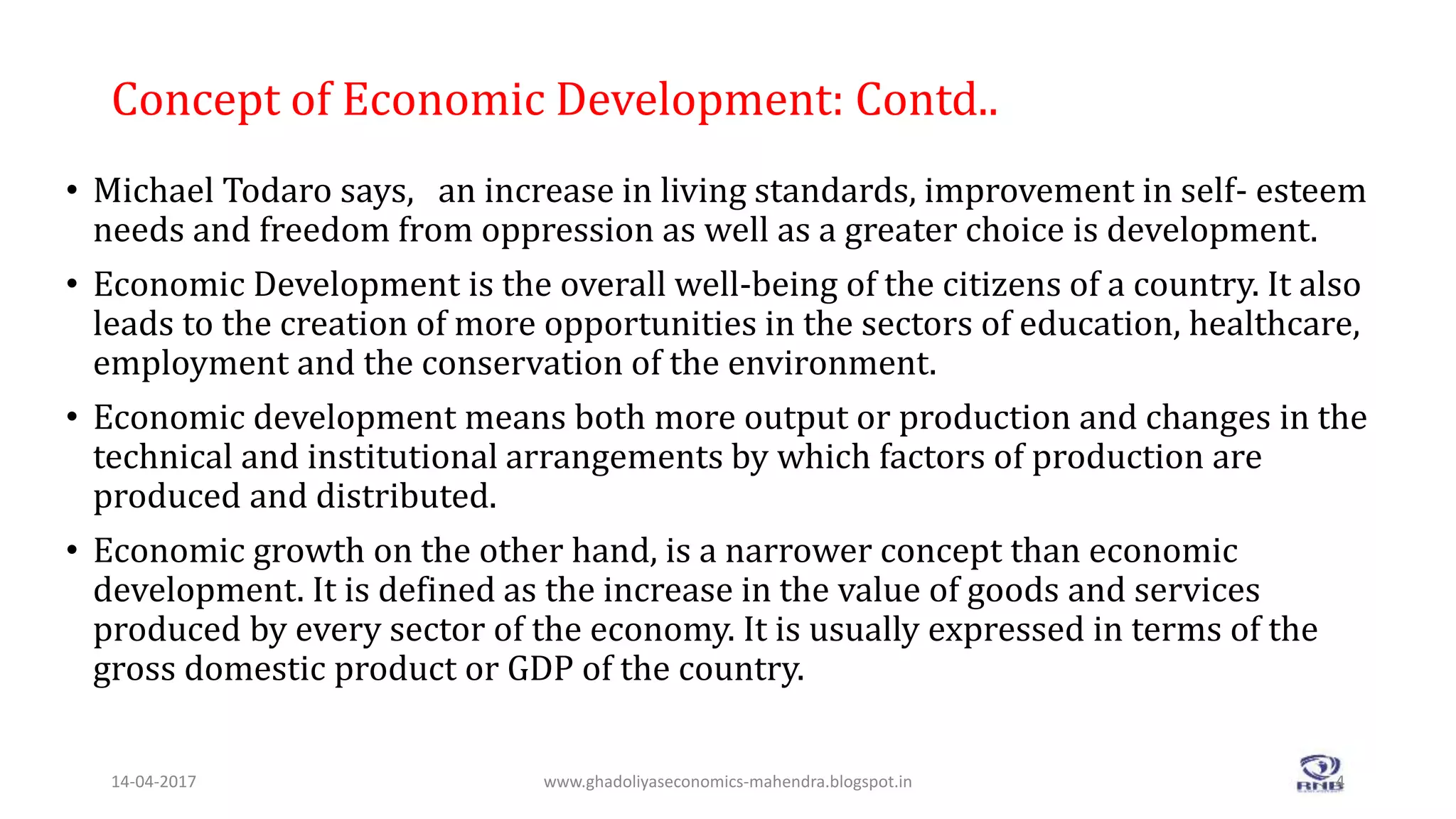 Concept of Economic Development: Contd..

• Michael Todaro says, an increase in living standards, improvement in self- esteem needs and freedom from oppression as well as a greater choice is development.

• Economic Development is the overall well-being of the citizens of a country. It also leads to the creation of more opportunities in the sectors of education, healthcare, employment and the conservation of the environment.

• Economic development means both more output or production and changes in the technical and institutional arrangements by which factors of production are produced and distributed.

• Economic growth on the other hand, is a narrower concept than economic development. It is defined as the increase in the value of goods and services produced by every sector of the economy. It is usually expressed in terms of the gross domestic product or GDP of the country.

14-04-2017

www.ghadoliyaseconomics-mahendra.blogspot.in

RNB

4